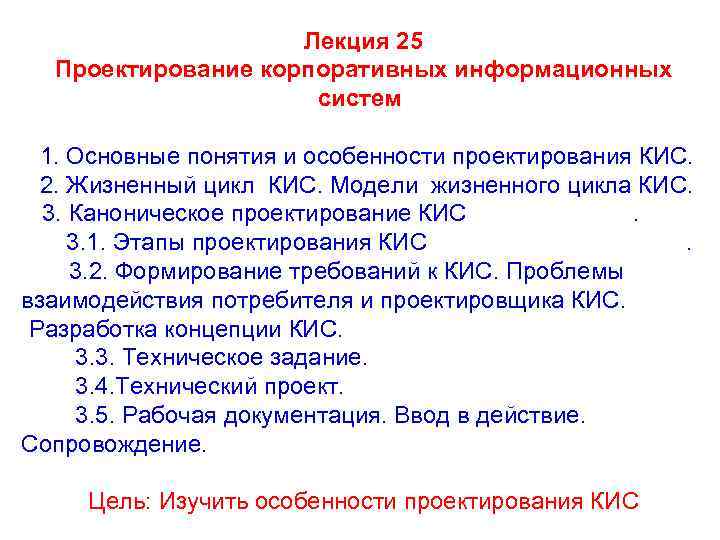 Лекция 25
Проектирование корпоративных информационных систем

1. Основные понятия и особенности проектирования КИС.
2. Жизненный цикл КИС. Модели жизненного цикла КИС.
3. Каноническое проектирование КИС .
3.1. Этапы проектирования КИС .
3.2. Формирование требований к КИС. Проблемы взаимодействия потребителя и проектировщика КИС. Разработка концепции КИС.
3.3. Техническое задание.
3.4.Технический проект.
3.5. Рабочая документация. Ввод в действие. Сопровождение.

Цель: Изучить особенности проектирования КИС